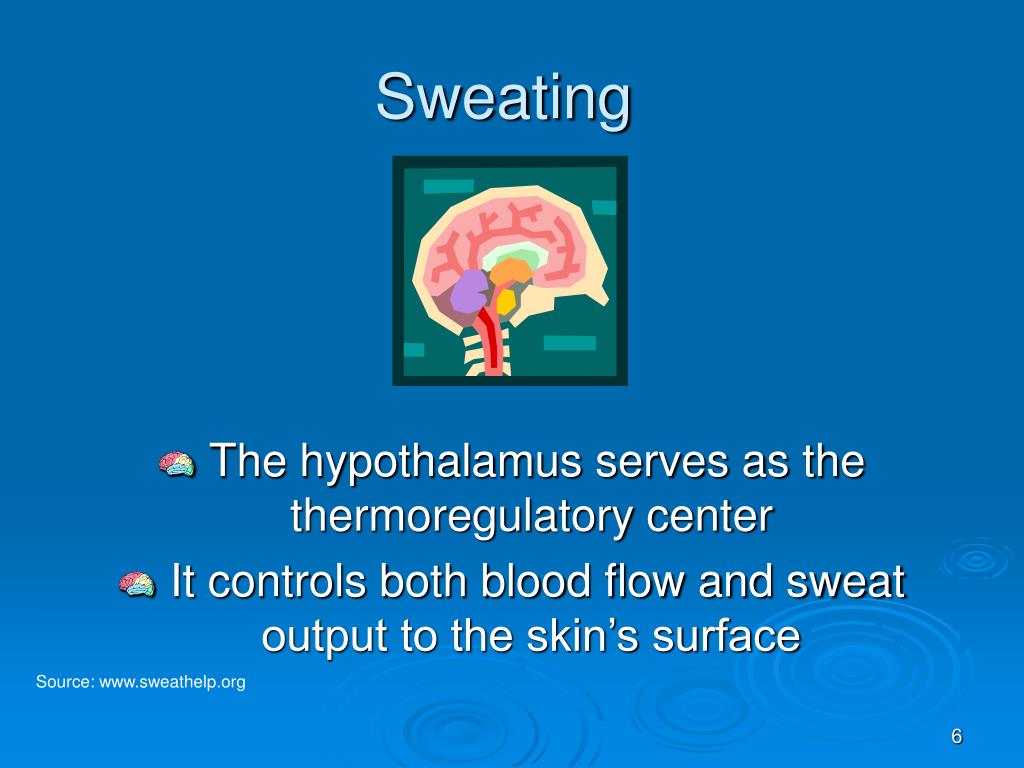 Sweating

The hypothalamus serves as the thermoregulatory center

It controls both blood flow and sweat output to the skin's surface

Source: www.sweathelp.org

6